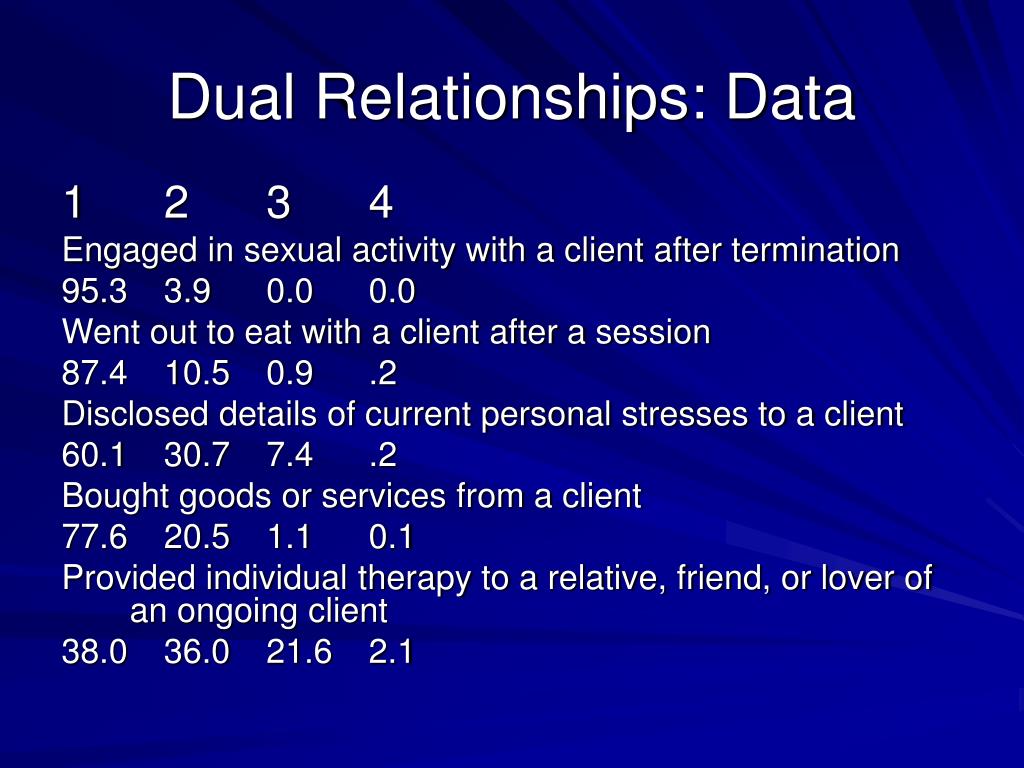 Dual Relationships: Data

1 2 3 4
Engaged in sexual activity with a client after termination
95.3 3.9 0.0 0.0
Went out to eat with a client after a session
87.4 10.5 0.9 .2
Disclosed details of current personal stresses to a client
60.1 30.7 7.4 .2
Bought goods or services from a client
77.6 20.5 1.1 0.1
Provided individual therapy to a relative, friend, or lover of an ongoing client
38.0 36.0 21.6 2.1